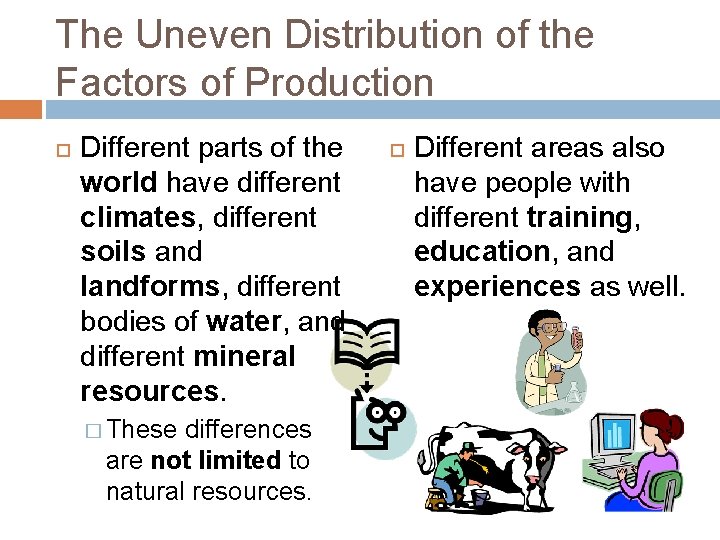 The Uneven Distribution of the Factors of Production

Different parts of the world have different climates, different soils and landforms, different bodies of water, and different mineral resources.

These differences are not limited to natural resources.

Different areas also have people with different training, education, and experiences as well.